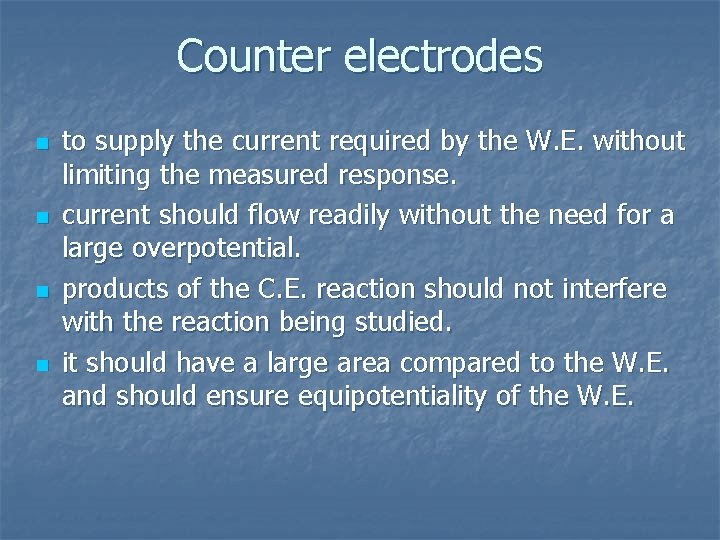 Counter electrodes

- to supply the current required by the W.E. without limiting the measured response.
- current should flow readily without the need for a large overpotential.
- products of the C.E. reaction should not interfere with the reaction being studied.
- it should have a large area compared to the W.E. and should ensure equipotentiality of the W.E.